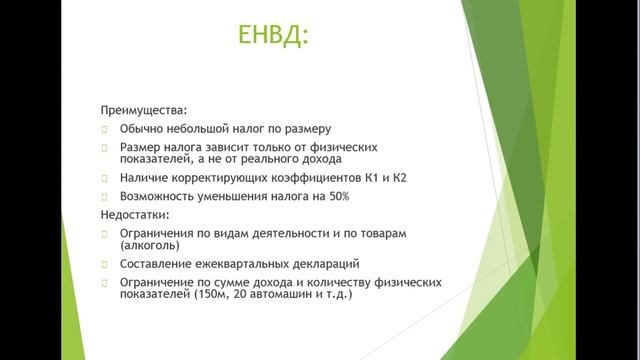 ЕНВД:

Преимущества:

Обычно небольшой налог по размеру

Размер налога зависит только от физических показателей, а не от реального дохода

Наличие корректирующих коэффициентов К1 и К2

Возможность уменьшения налога на 50%

Недостатки:

Ограничения по видам деятельности и по товарам (алкоголь)

Составление ежеквартальных деклараций

Ограничение по сумме дохода и количеству физических показателей (150м, 20 автомашин и т.д.)